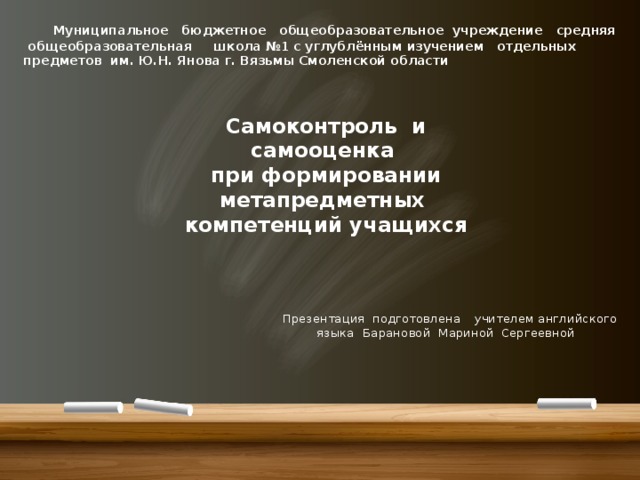 Муниципальное бюджетное общеобразовательное учреждение средняя общеобразовательная школа №1 с углублённым изучением отдельных предметов им. Ю.Н. Янова г. Вязьмы Смоленской области

Самоконтроль и самооценка при формировании метапредметных компетенций учащихся

Презентация подготовлена учителем английского языка Барановой Мариной Сергеевной